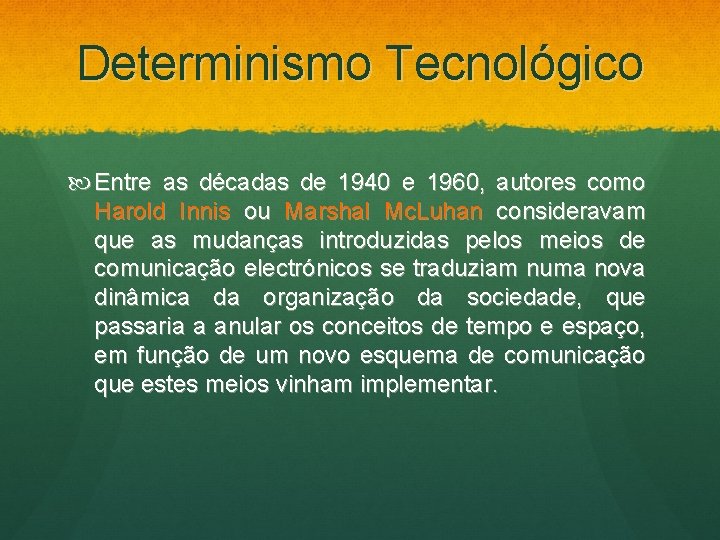 Determinismo Tecnológico

Entre as décadas de 1940 e 1960, autores como Harold Innis ou Marshal Mc.Luhan consideravam que as mudanças introduzidas pelos meios de comunicação electrónicos se traduziam numa nova dinâmica da organização da sociedade, que passaria a anular os conceitos de tempo e espaço, em função de um novo esquema de comunicação que estes meios vinham implementar.